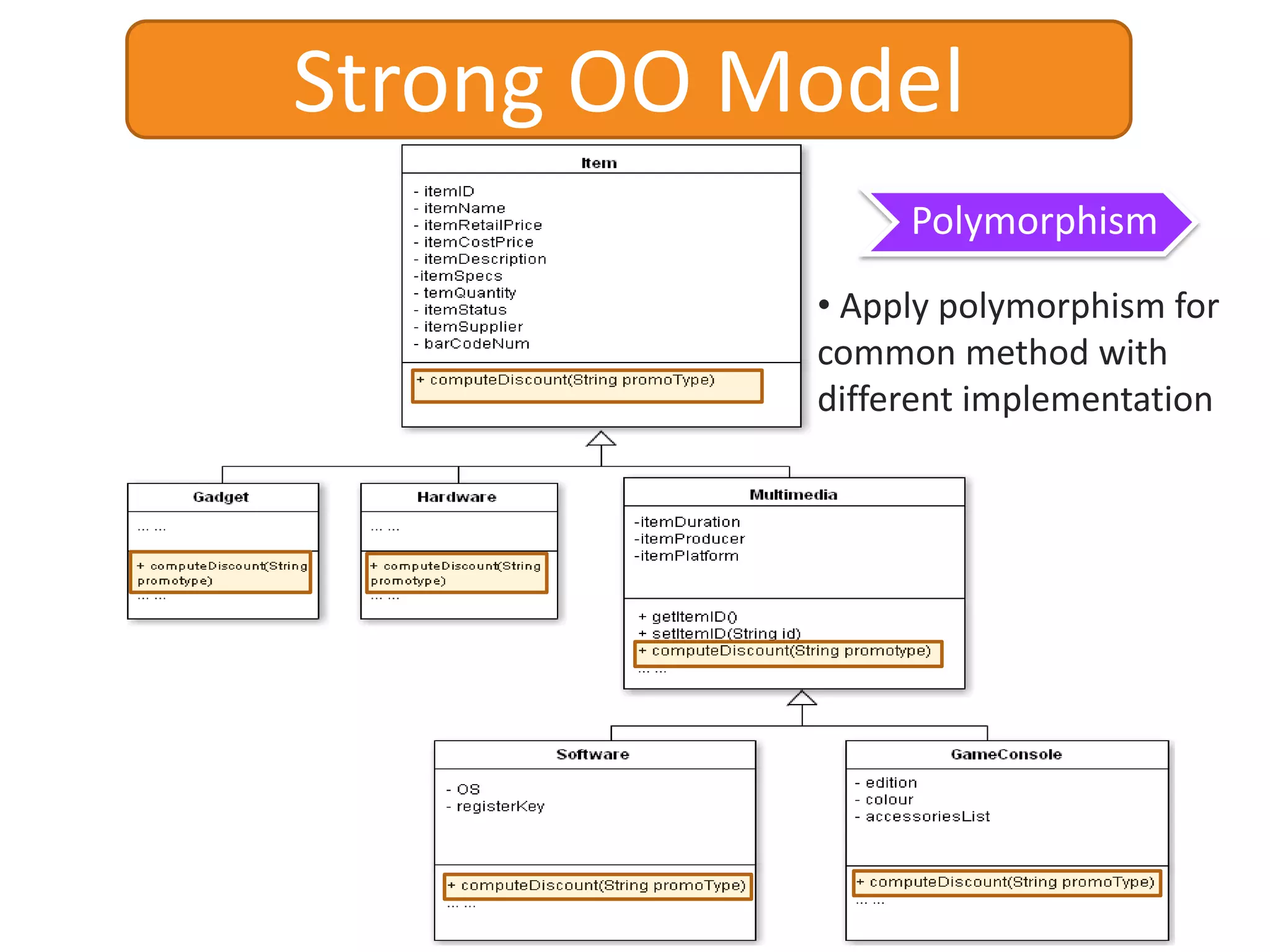 Strong OO Model

Item

- itemID
- itemName
- itemRetailPrice
- itemCostPrice
- itemDescription
-itemSpecs
- temQuantity
- itemStatus
- itemSupplier
- barCodeNum

+ computeDiscount(String promoType)

Polymorphism

• Apply polymorphism for common method with different implementation

Gadget

... ...

+ computeDiscount(String promotype)
... ...

Hardware

... ...

+ computeDiscount(String promotype)
... ...

Multimedia

-itemDuration
-itemProducer
-itemPlatform

+ getItemID()
+ setItemID(String id)
+ computeDiscount(String promotype)
... ...

Software

- OS
- registerKey

+ computeDiscount(String promoType)
... ...

GameConsole

- edition
- colour
- accessoriesList

+ computeDiscount(String promoType)
... ...